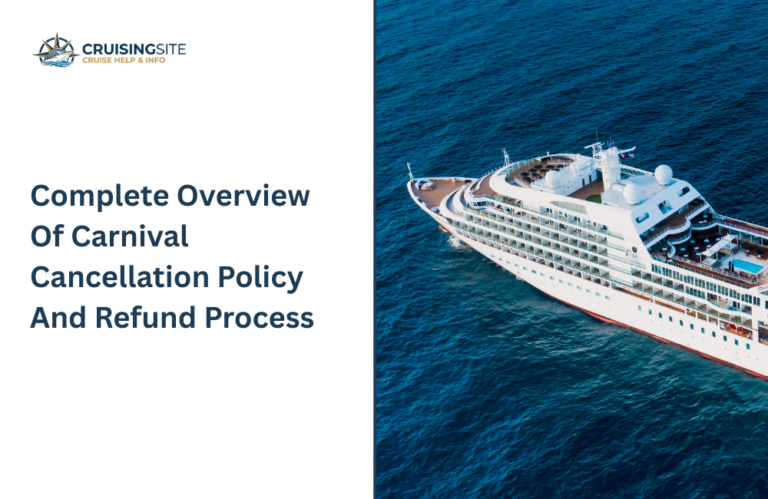 CRUISINGSITE
CRUISE HELP & INFO

Complete Overview Of Carnival Cancellation Policy And Refund Process